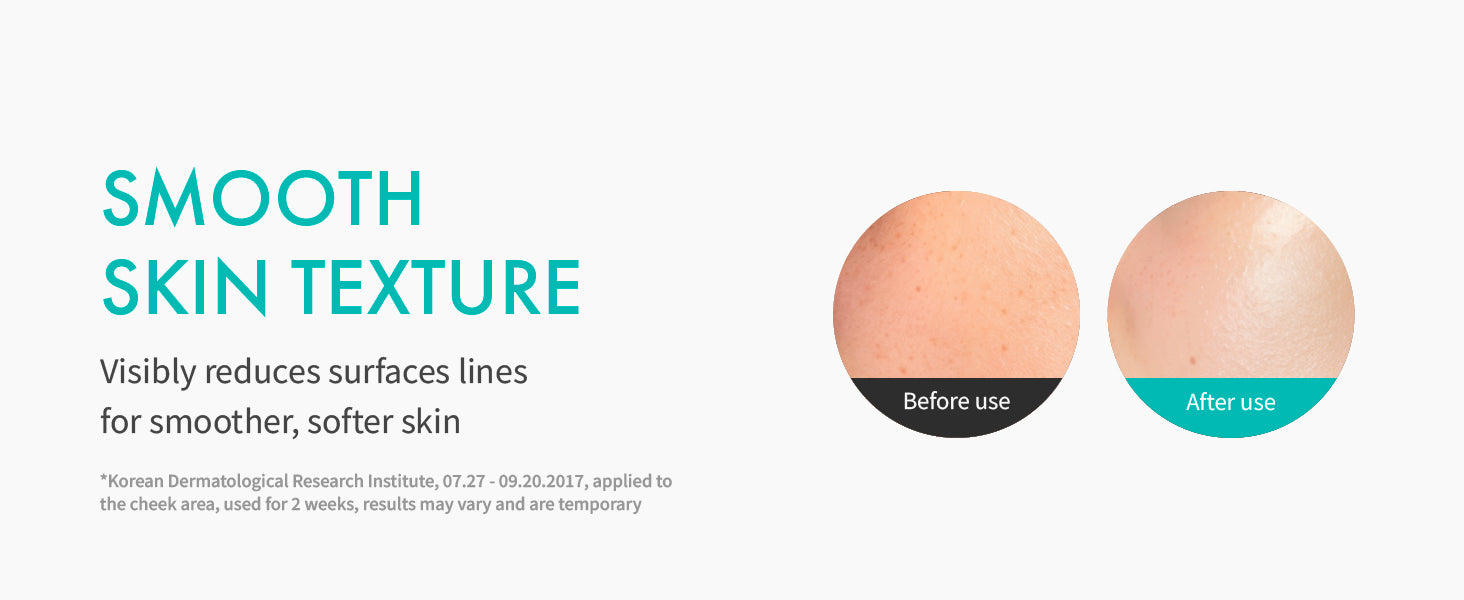 SMOOTH
SKIN TEXTURE

Visibly reduces surfaces lines for smoother, softer skin

*Korean Dermatological Research Institute, 07.27 - 09.20.2017, applied to the cheek area, used for 2 weeks, results may vary and are temporary

Before use

After use